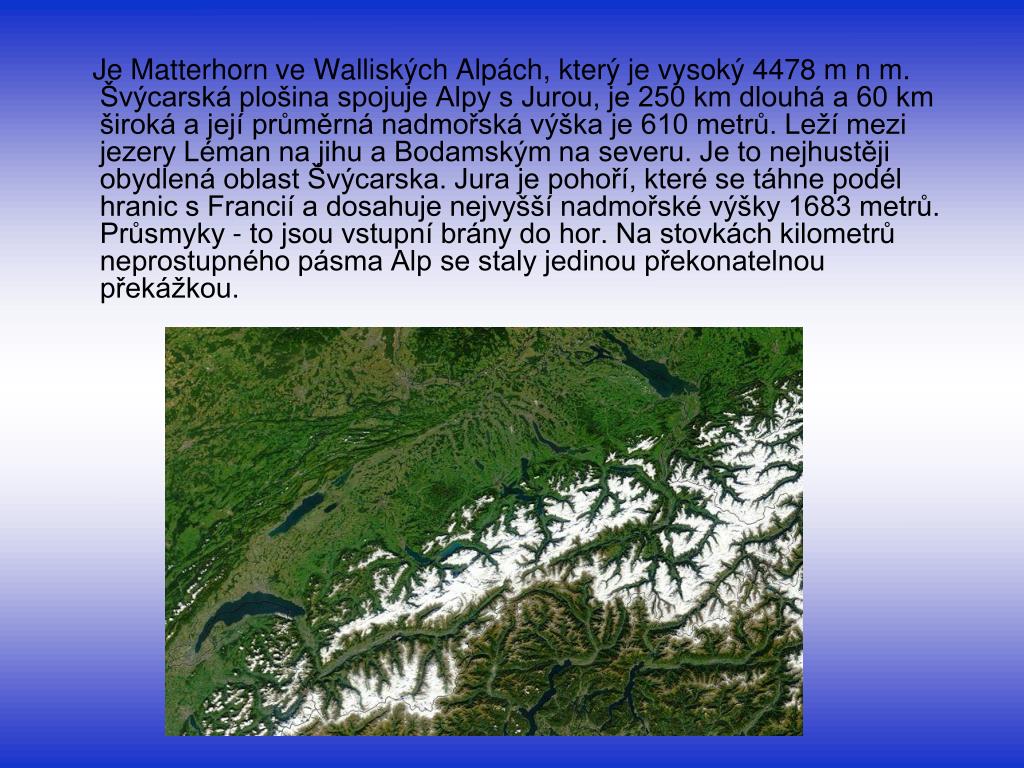 Je Matterhorn ve Walliských Alpách, který je vysoký 4478 m n m. Švýcarská plošina spojuje Alpy s Jurou, je 250 km dlouhá a 60 km široká a její průměrná nadmořská výška je 610 metrů. Leží mezi jezery Léman na jihu a Bodamským na severu. Je to nejhustěji obydlená oblast Švýcarska. Jura je pohoří, které se táhne podél hranic s Francií a dosahuje nejvyšší nadmořské výšky 1683 metrů. Průsmyky - to jsou vstupní brány do hor. Na stovkách kilometrů neprostupného pásma Alp se staly jedinou překonatelnou překážkou.